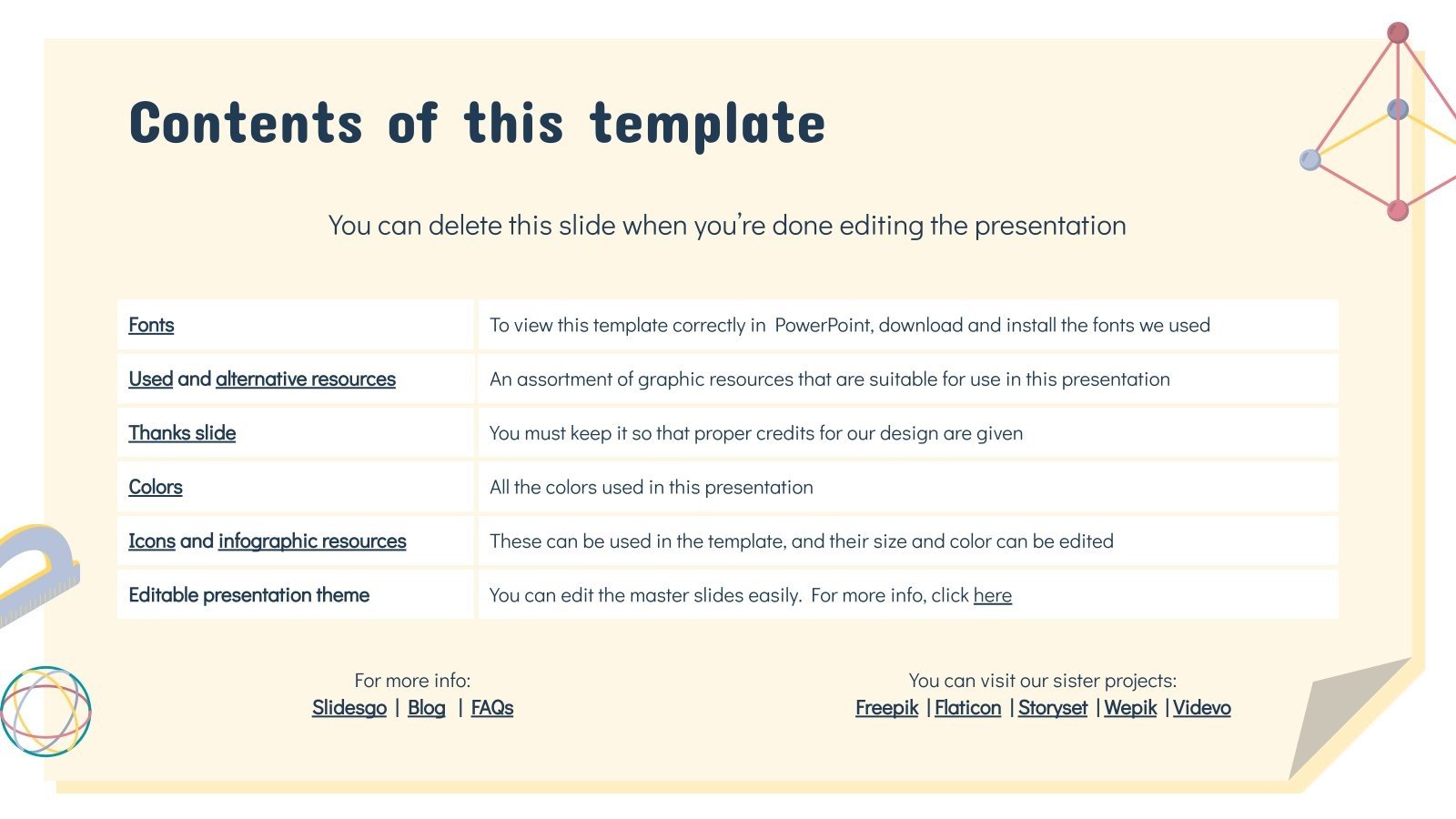 Contents of this template

You can delete this slide when you're done editing the presentation

| Fonts | To view this template correctly in PowerPoint, download and install the fonts we used |
|---|---|
| Used and alternative resources | An assortment of graphic resources that are suitable for use in this presentation |
| Thanks slide | You must keep it so that proper credits for our design are given |
| Colors | All the colors used in this presentation |
| Icons and infographic resources | These can be used in the template, and their size and color can be edited |
| Editable presentation theme | You can edit the master slides easily. For more info, click here |

For more info:
Slidesgo | Blog | FAQs

You can visit our sister projects:
Freepik | Flaticon | Storyset | Wepik | Videvo